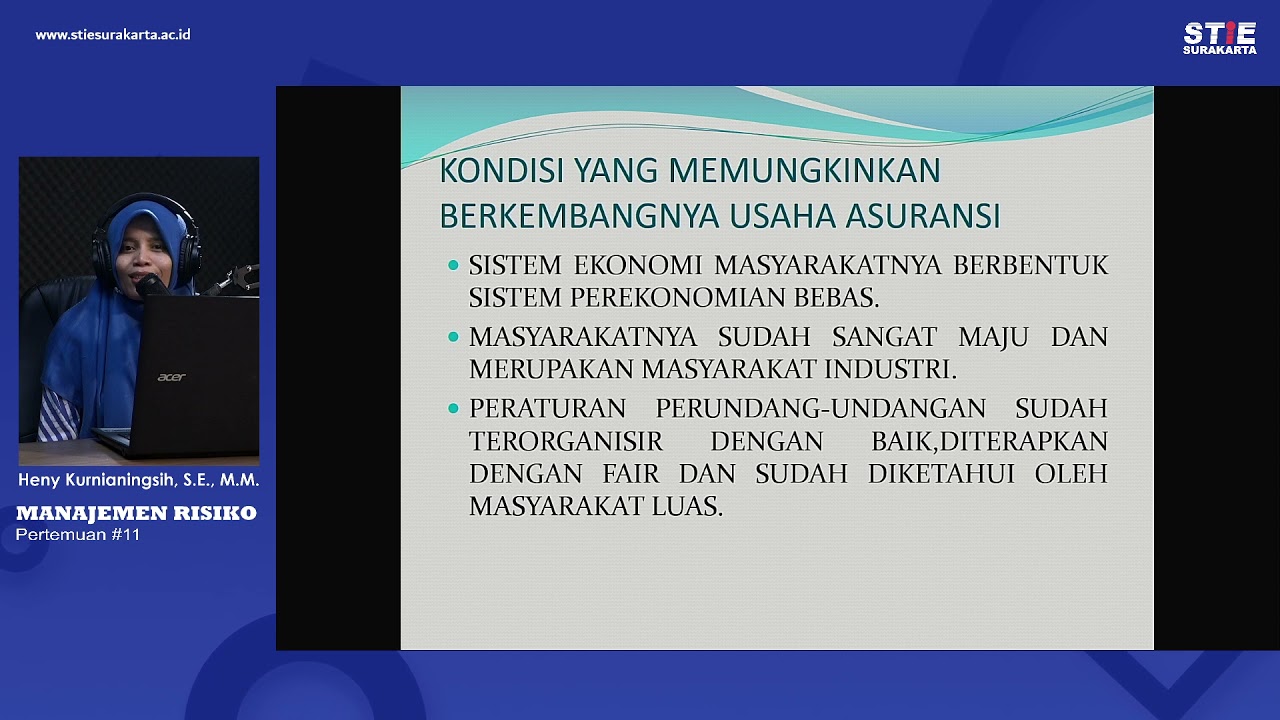 www.stiesurakarta.ac.id

STIE SURAKARTA

acer

Heny Kurnianingsih, S.E., M.M.

MANAJEMEN RISIKO
Pertemuan #11

KONDISI YANG MEMUNGKINKAN BERKEMBANGNYA USAHA ASURANSI

• SISTEM EKONOMI MASYARAKATNYA BERBENTUK SISTEM PEREKONOMIAN BEBAS.
• MASYARAKATNYA SUDAH SANGAT MAJU DAN MERUPAKAN MASYARAKAT INDUSTRI.
• PERATURAN PERUNDANG-UNDANGAN SUDAH TERORGANISIR DENGAN BAIK,DITERAPKAN DENGAN FAIR DAN SUDAH DIKETAHUI OLEH MASYARAKAT LUAS.